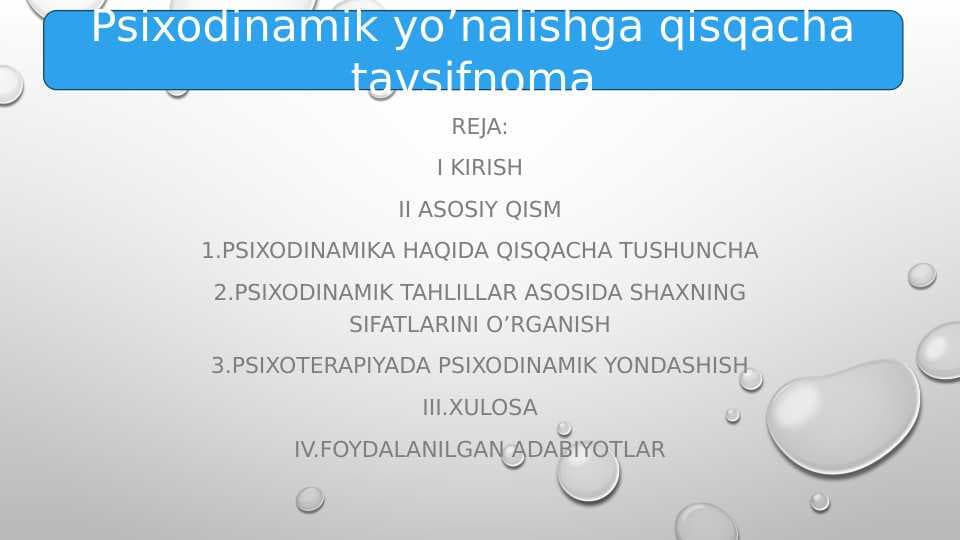 Psixodinamik yo’nalishga qisqacha tavsifnoma

REJA:

I KIRISH

II ASOSIY QISM

1.PSIXODINAMIKA HAQIDA QISQACHA TUSHUNCHA

2.PSIXODINAMIK TAHLILLAR ASOSIDA SHAXNING SIFATLARINI O’RGANISH

3.PSIXOTERAPIYADA PSIXODINAMIK YONDASHISH

III.XULOSA

IV.FOYDALANILGAN ADABIYOTLAR